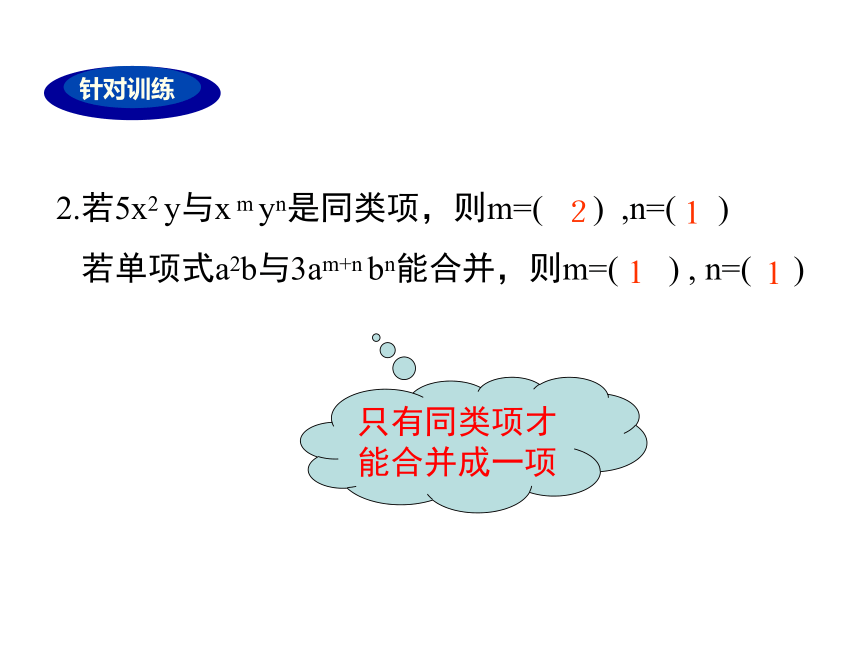 针对训练

2.若$5x^2y$与$x^my^n$是同类项，则m=( 2 ) ,n=( 1 )

若单项式$a^2b$与$3a^{m+n}b^n$能合并，则m=( 1 ) , n=( 1 )

只有同类项才能合并成一项